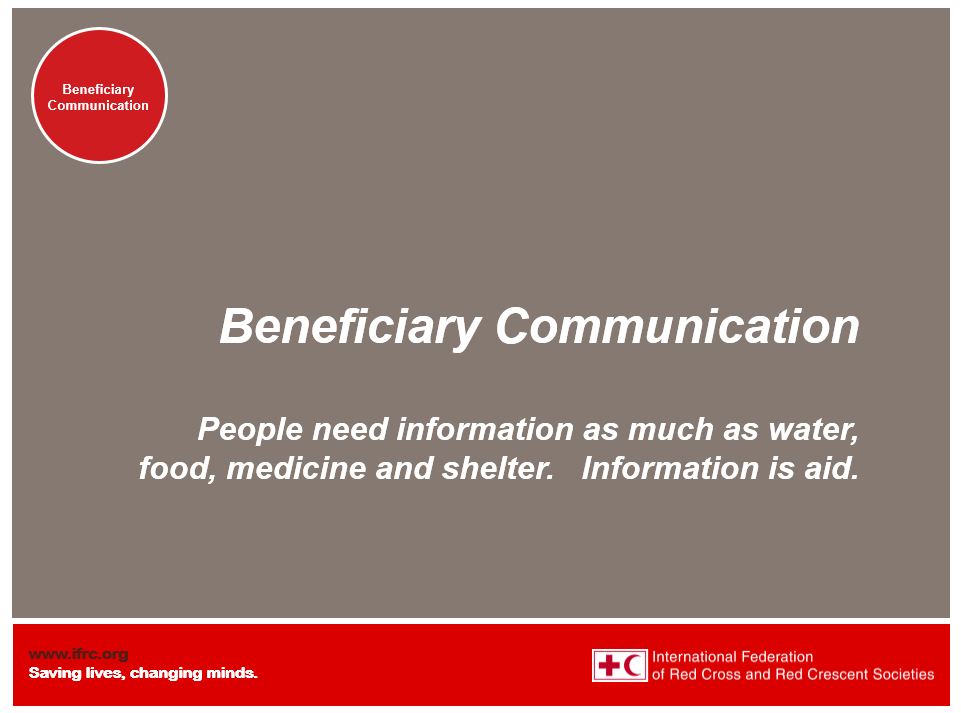 Beneficiary Communication

Beneficiary Communication

People need information as much as water, food, medicine and shelter. Information is aid.

www.ifrc.org
Saving lives, changing minds.

International Federation of Red Cross and Red Crescent Societies